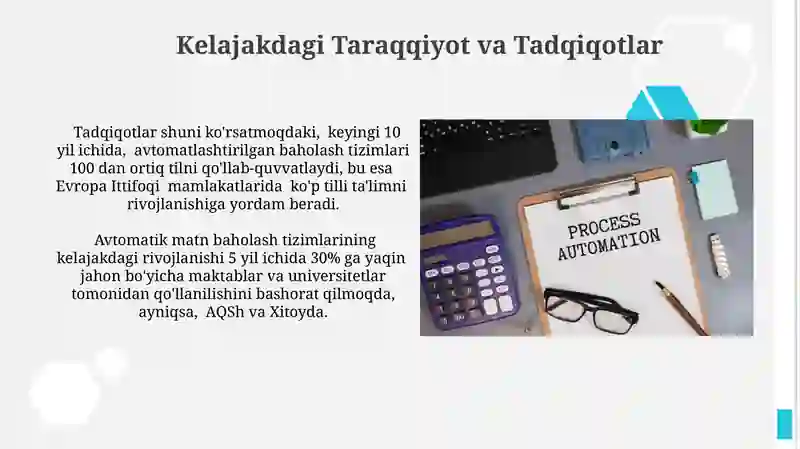 Kelajakdagi Taraqqiyot va Tadqiqotlar

Tadqiqotlar shuni ko'rsatmoqdaki, keyingi 10 yil ichida, avtomatlashtirilgan baholash tizimlari 100 dan ortiq tilni qo'llab-quvvatlaydi, bu esa Evropa Ittifoqi mamlakatlarida ko'p tilli ta'limni rivojlanishiga yordam beradi.

Avtomatik matn baholash tizimlarining kelajakdagi rivojlanishi 5 yil ichida 30% ga yaqin jahon bo'yicha maktablar va universitetlar tomonidan qo'llanilishini bashorat qilmoqda, ayniqsa, AQSh va Xitoyda.

PROCESS AUTOMATION